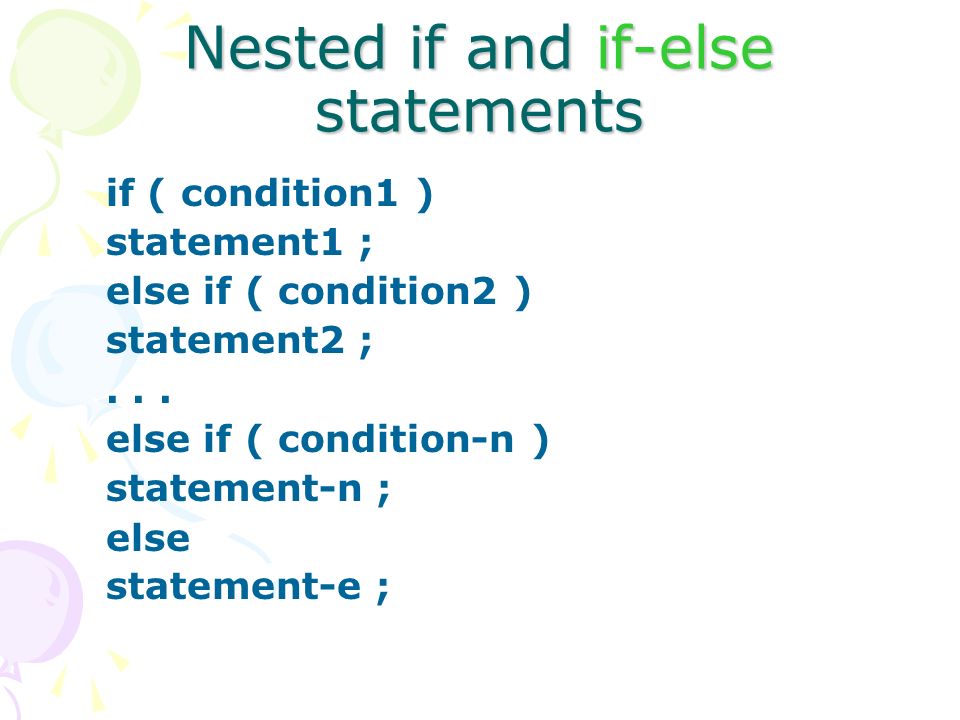 Nested if and if-else statements

if ( condition1 )
statement1 ;
else if ( condition2 )
statement2 ;
. . .
else if ( condition-n )
statement-n ;
else
statement-e ;